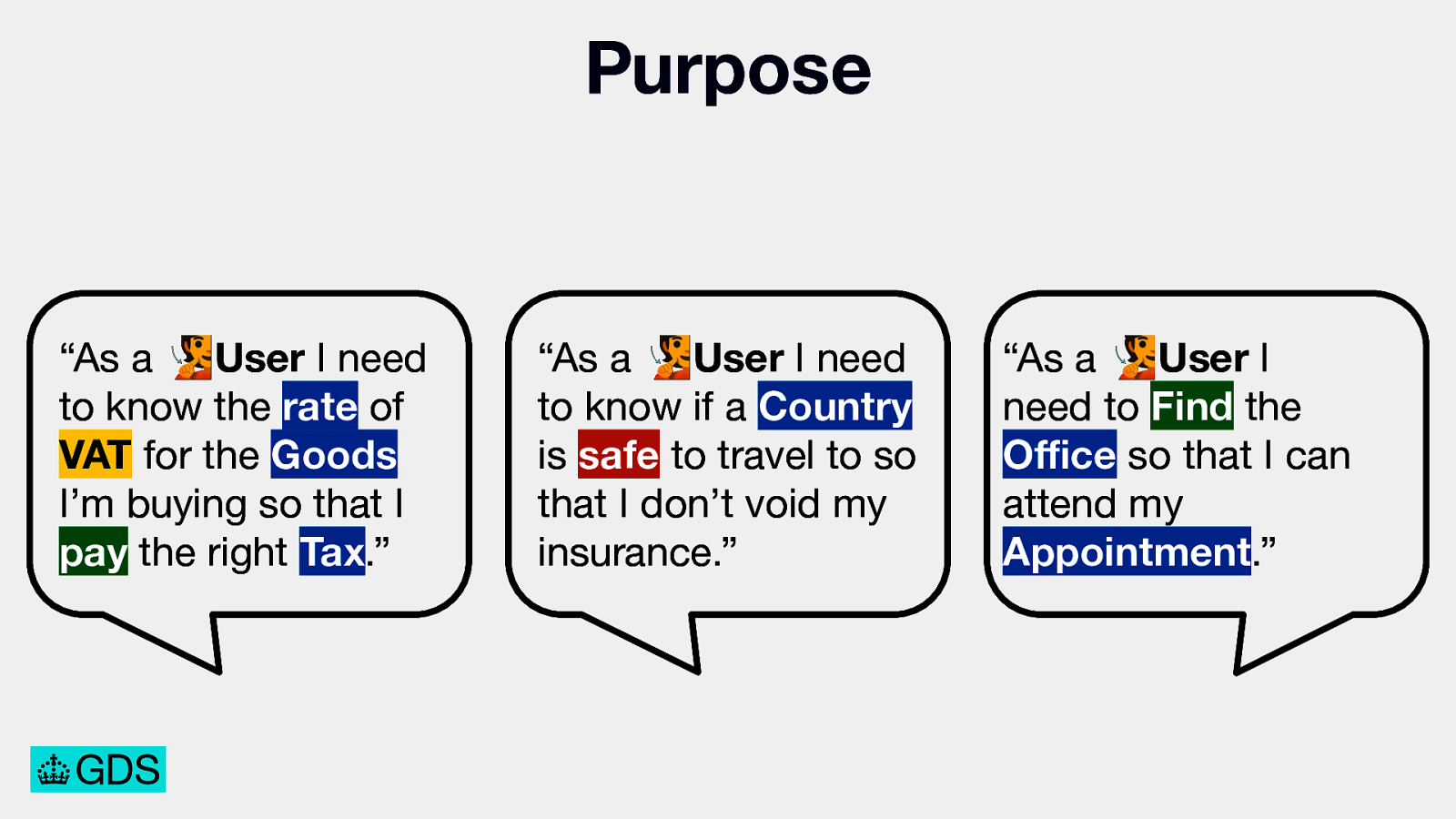 Purpose

“As a User I need to know the rate of VAT for the Goods I’m buying so that I pay the right Tax.”

“As a User I need to know if a Country is safe to travel to so that I don’t void my insurance.”

“As a User I need to Find the Office so that I can attend my Appointment.”

GDS